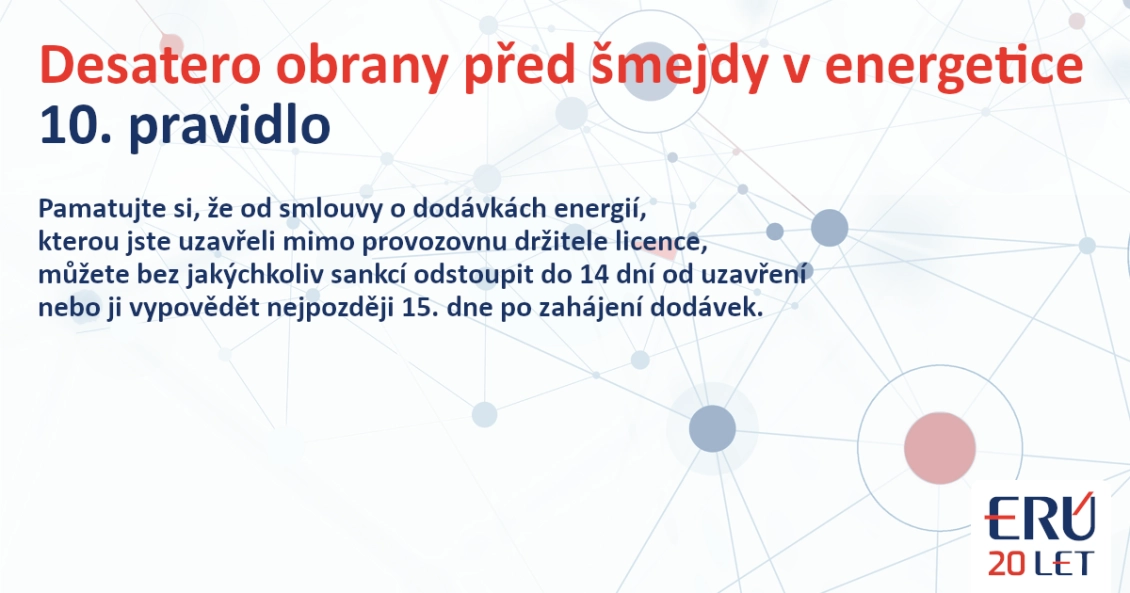 Desatero obrany před šmejdy v energetice
10. pravidlo

Pamatujte si, že od smlouvy o dodávkách energií, kterou jste uzavřeli mimo provozovnu držitele licence, můžete bez jakýchkoliv sankcí odstoupit do 14 dní od uzavření nebo ji vypovědět nejpozději 15. dne po zahájení dodávek.

ERÚ
20 LET